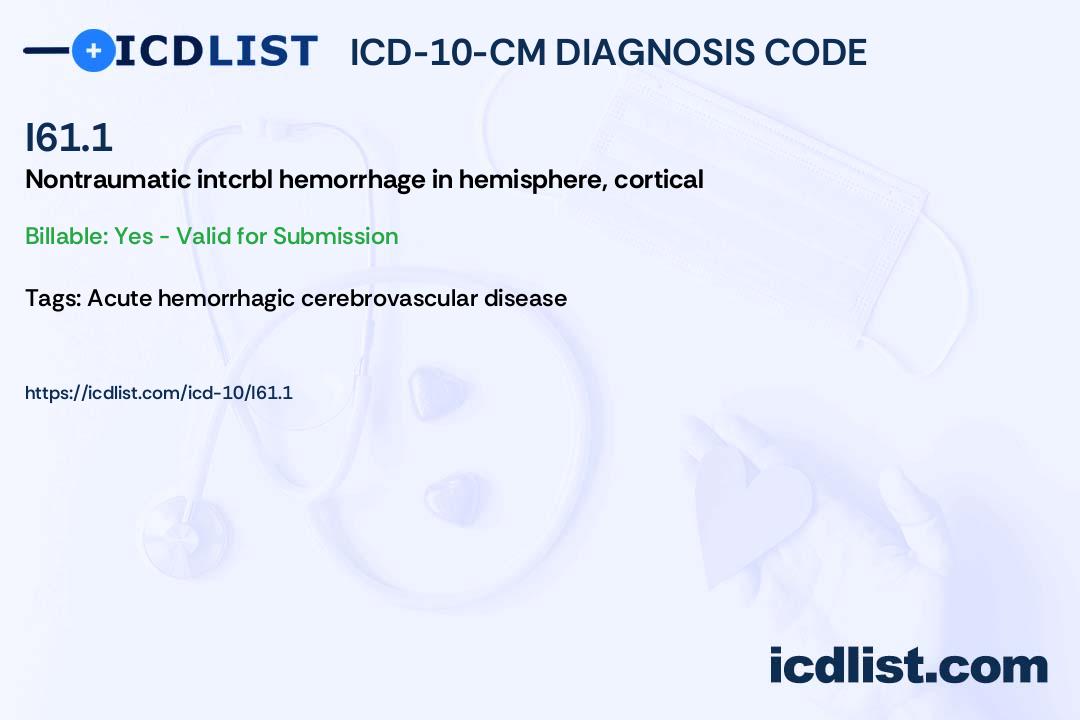 ICDLIST ICD-10-CM DIAGNOSIS CODE

I61.1

Nontraumatic intcrbl hemorrhage in hemisphere, cortical

Billable: Yes - Valid for Submission

Tags: Acute hemorrhagic cerebrovascular disease

https://icdlist.com/icd-10/I61.1

icdlist.com